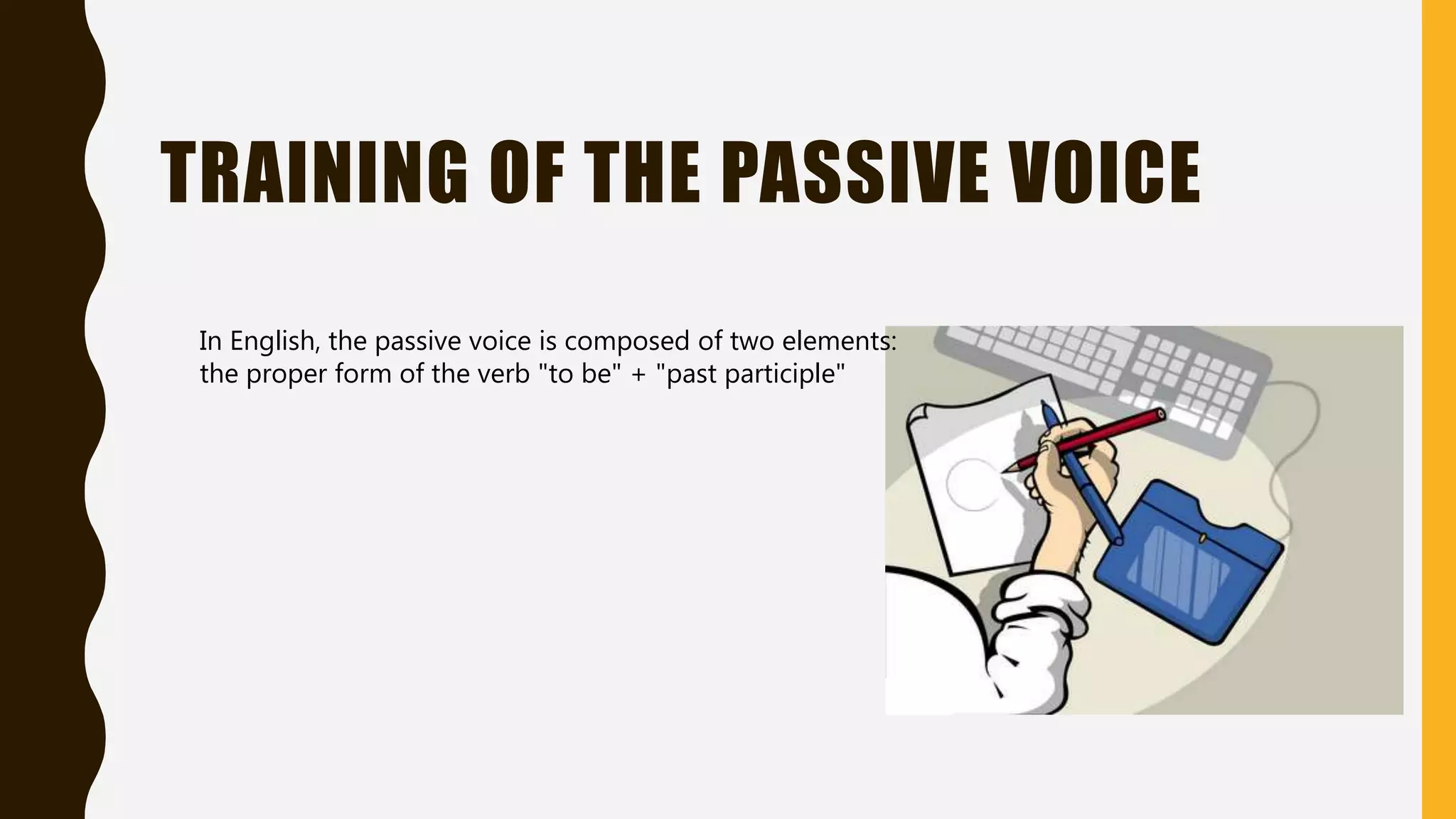 TRAINING OF THE PASSIVE VOICE

In English, the passive voice is composed of two elements: the proper form of the verb "to be" + "past participle"